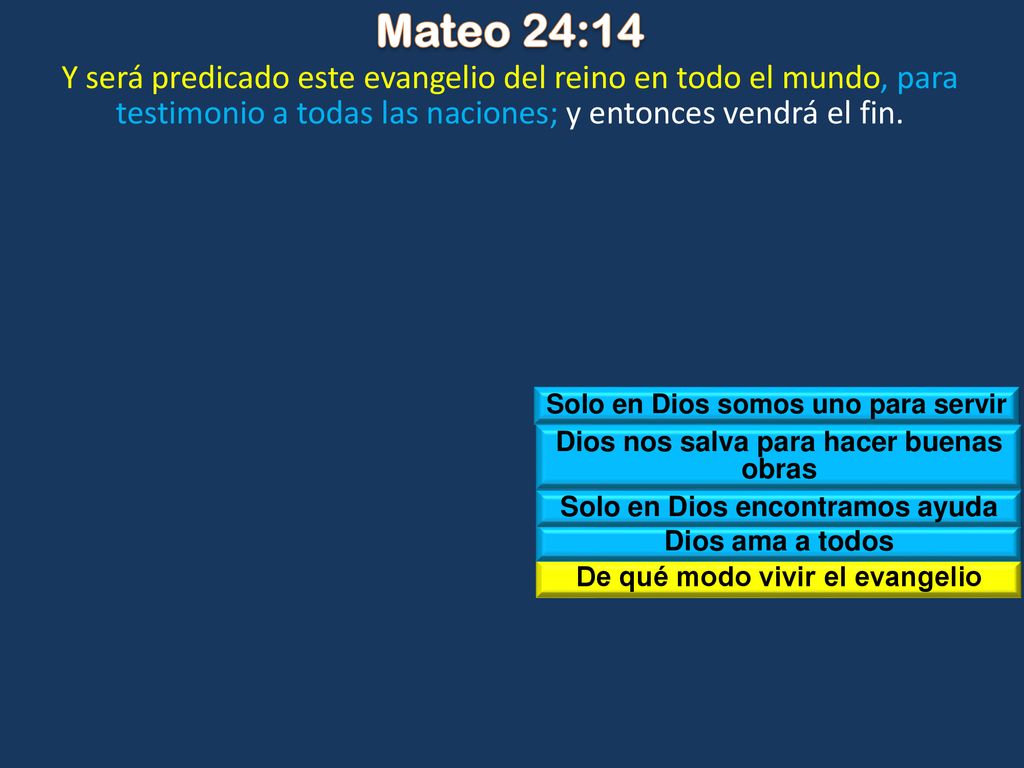 Mateo 24:14

Y será predicado este evangelio del reino en todo el mundo, para testimonio a todas las naciones; y entonces vendrá el fin.

Solo en Dios somos uno para servir

Dios nos salva para hacer buenas obras

Solo en Dios encontramos ayuda

Dios ama a todos

De qué modo vivir el evangelio